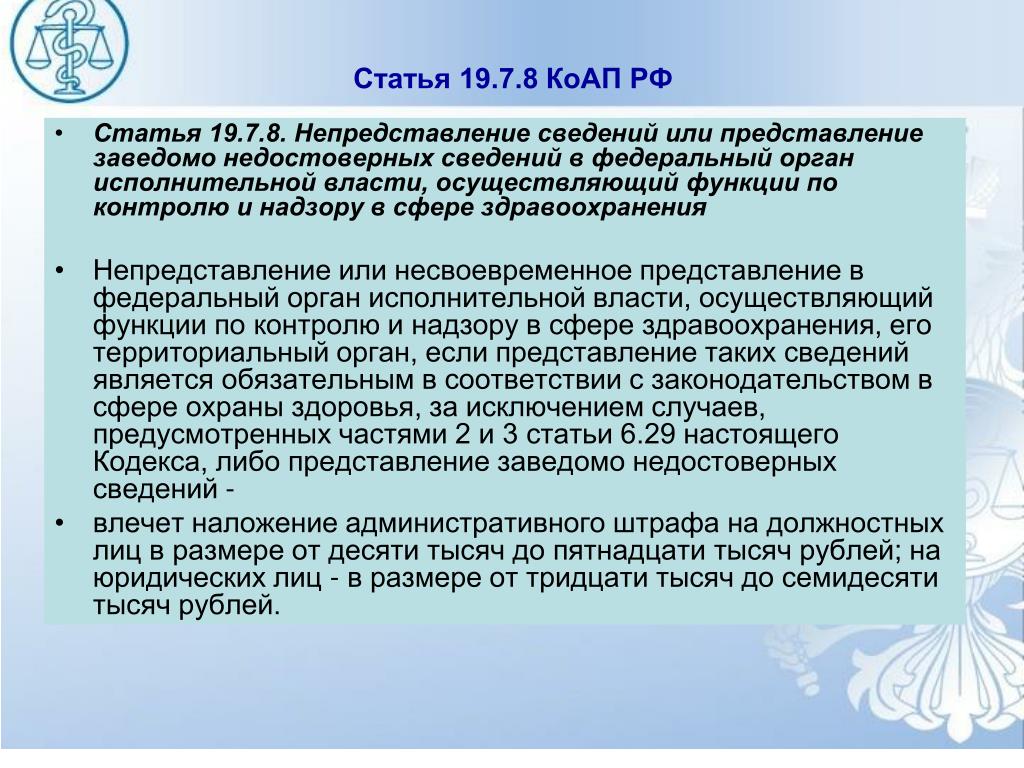 Статья 19.7.8 КоАП РФ

• Статья 19.7.8. Непредставление сведений или представление заведомо недостоверных сведений в федеральный орган исполнительной власти, осуществляющий функции по контролю и надзору в сфере здравоохранения

• Непредставление или несвоевременное представление в федеральный орган исполнительной власти, осуществляющий функции по контролю и надзору в сфере здравоохранения, его территориальный орган, если представление таких сведений является обязательным в соответствии с законодательством в сфере охраны здоровья, за исключением случаев, предусмотренных частями 2 и 3 статьи 6.29 настоящего Кодекса, либо представление заведомо недостоверных сведений -

• влечет наложение административного штрафа на должностных лиц в размере от десяти тысяч до пятнадцати тысяч рублей; на юридических лиц - в размере от тридцати тысяч до семидесяти тысяч рублей.